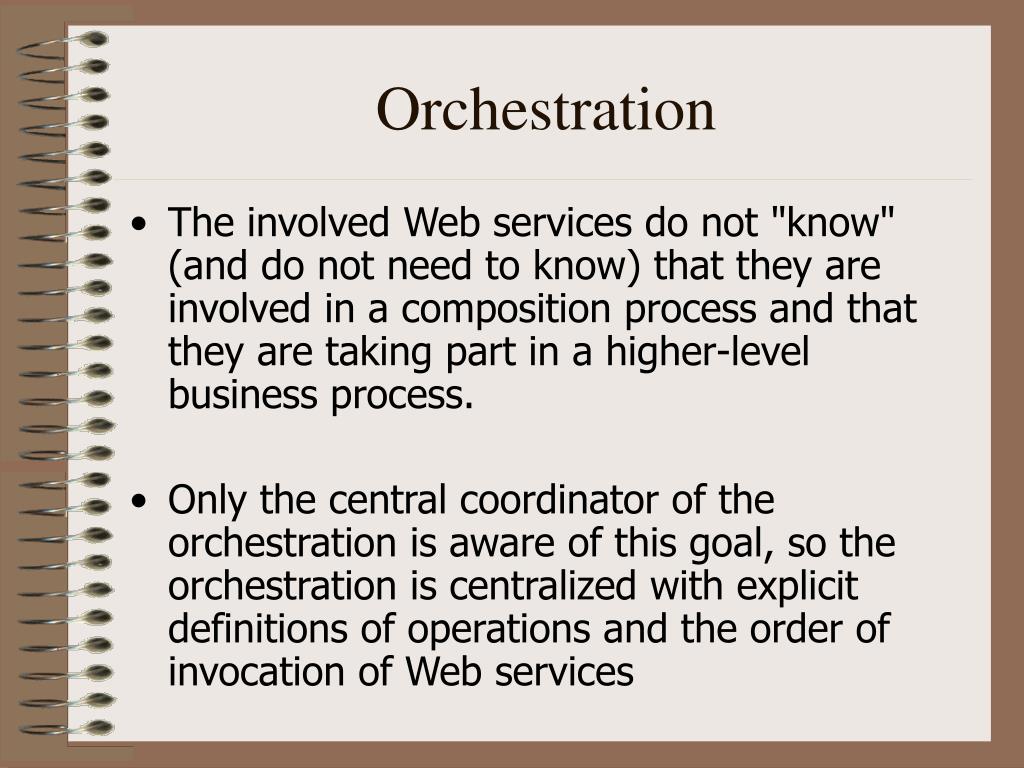 Orchestration

• The involved Web services do not "know" (and do not need to know) that they are involved in a composition process and that they are taking part in a higher-level business process.

• Only the central coordinator of the orchestration is aware of this goal, so the orchestration is centralized with explicit definitions of operations and the order of invocation of Web services